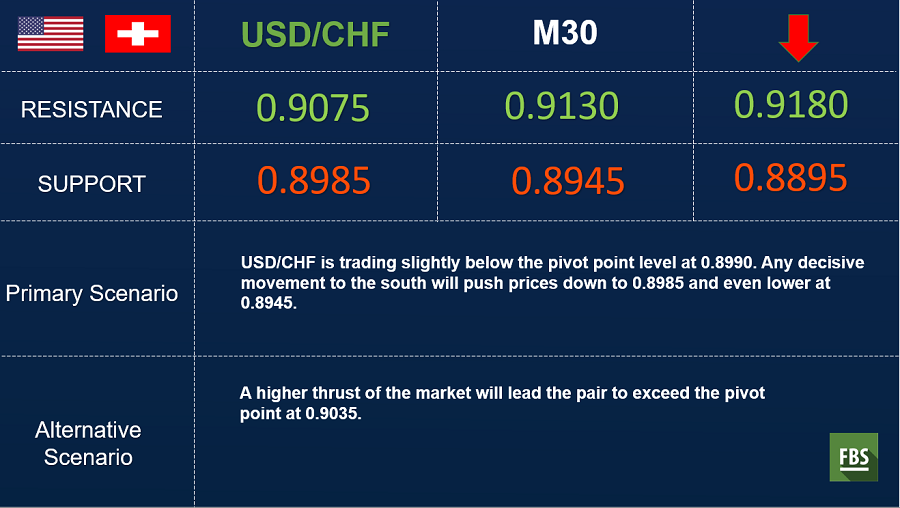 | | USD/CHF | M30 | |
|---|---|---|---|
| RESISTANCE | 0.9075 | 0.9130 | 0.9180 |
| SUPPORT | 0.8985 | 0.8945 | 0.8895 |
| Primary Scenario | USD/CHF is trading slightly below the pivot point level at 0.8990. Any decisive movement to the south will push prices down to 0.8985 and even lower at 0.8945. | | |
| Alternative Scenario | A higher thrust of the market will lead the pair to exceed the pivot point at 0.9035. | | |

FBS